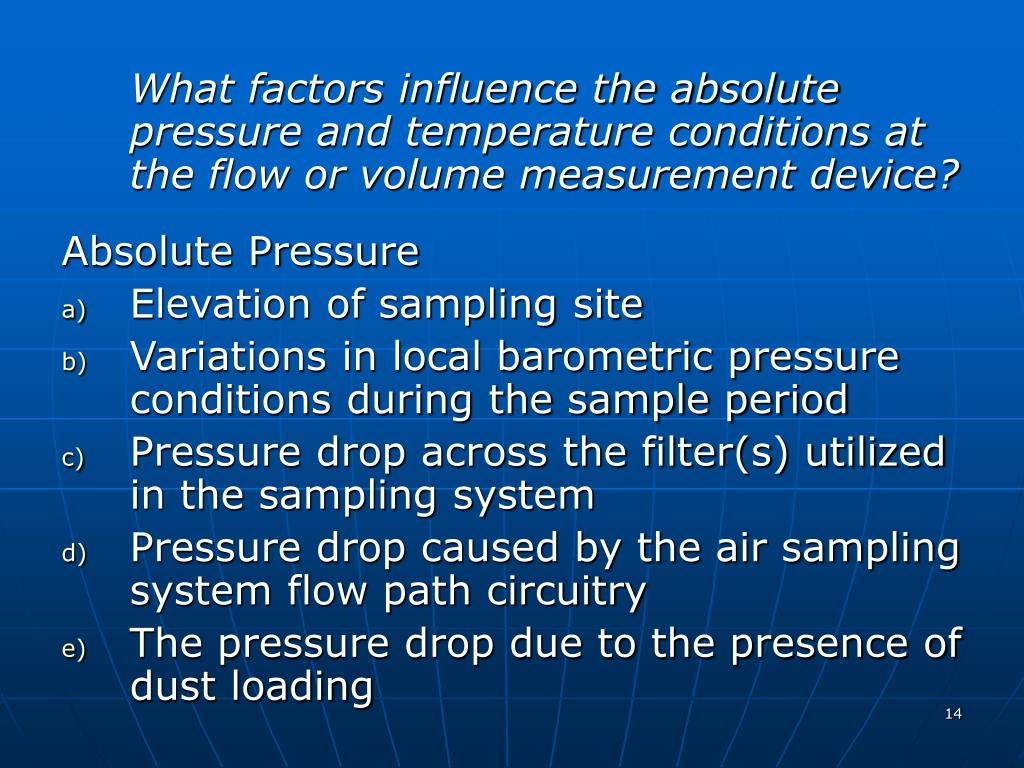 What factors influence the absolute pressure and temperature conditions at the flow or volume measurement device?

Absolute Pressure

a) Elevation of sampling site
b) Variations in local barometric pressure conditions during the sample period
c) Pressure drop across the filter(s) utilized in the sampling system
d) Pressure drop caused by the air sampling system flow path circuitry
e) The pressure drop due to the presence of dust loading

14